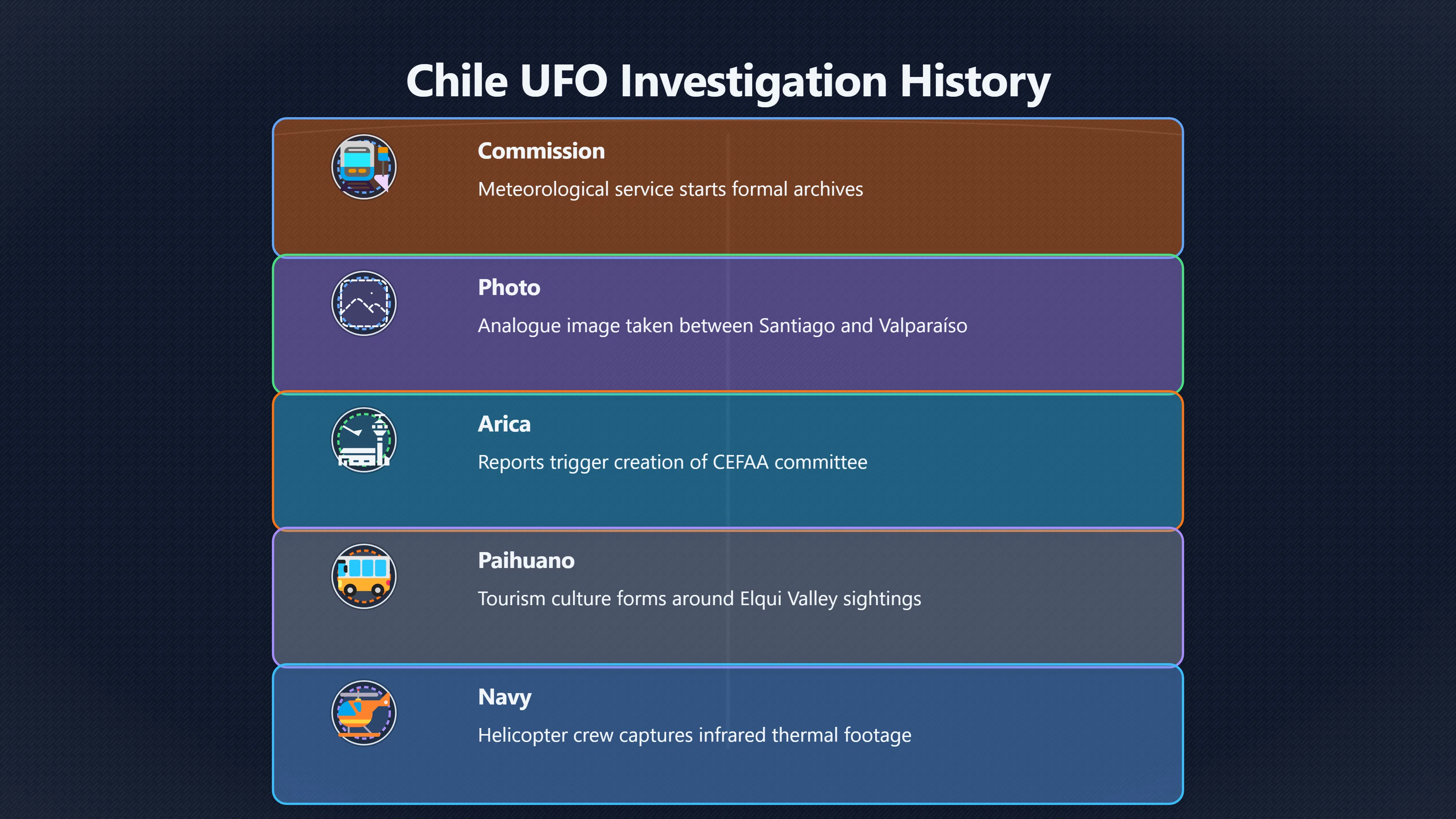 Chile UFO Investigation History

Commission

Meteorological service starts formal archives

Photo

Analogue image taken between Santiago and Valparaíso

Arica

Reports trigger creation of CEFAA committee

Paihuano

Tourism culture forms around Elqui Valley sightings

Navy

Helicopter crew captures infrared thermal footage